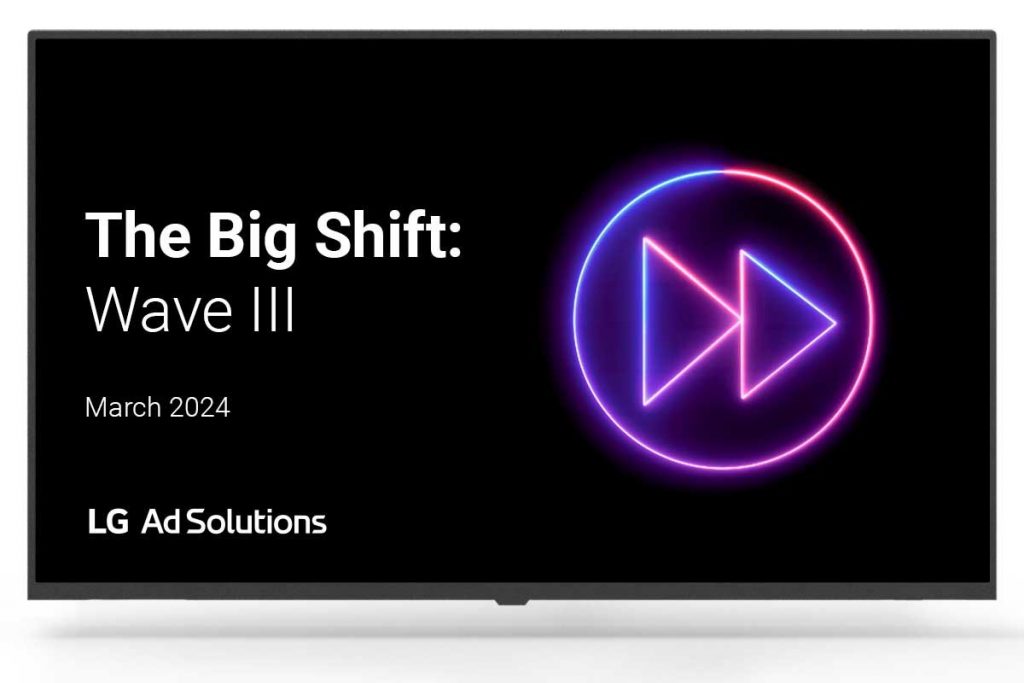 The Big Shift:
Wave III

March 2024

LG Ad Solutions